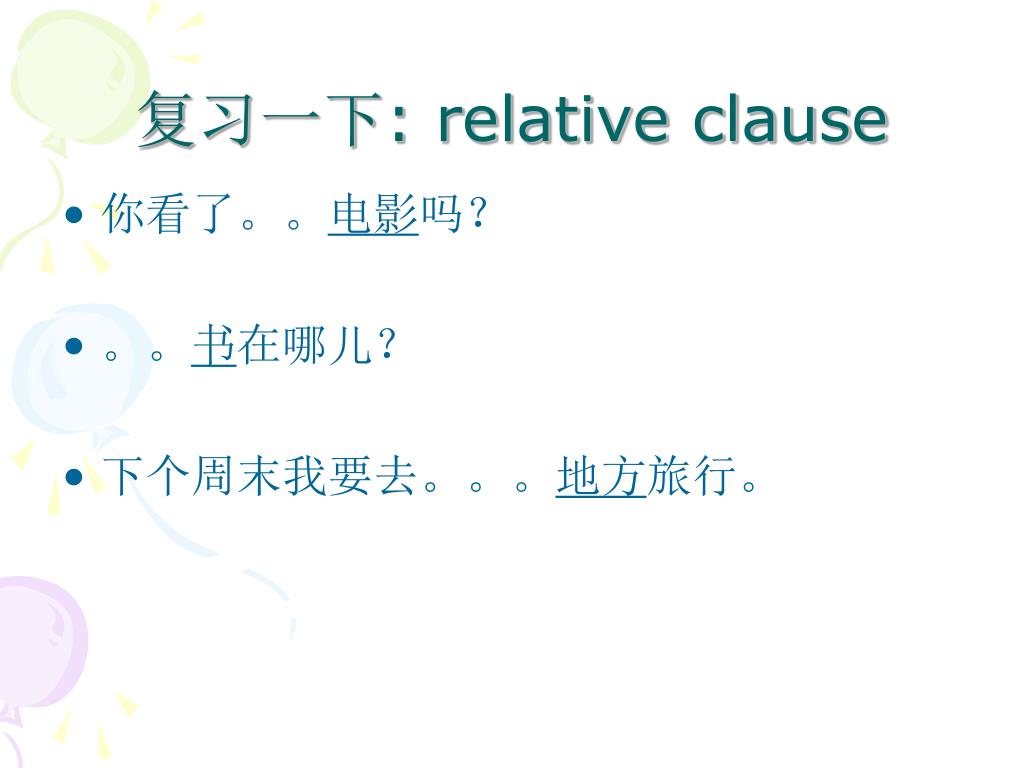 复习一下: relative clause

• 你看了。。电影吗?

• 。。书在哪儿?

• 下个周末我要去。。。地方旅行。